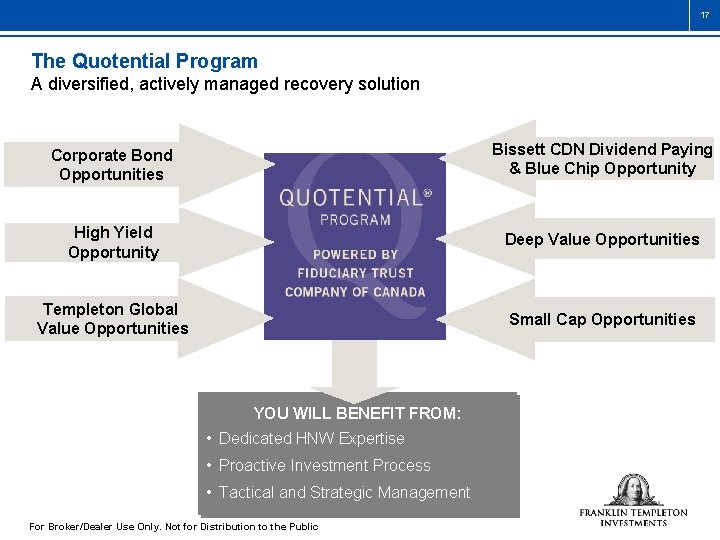 17

The Quotential Program
A diversified, actively managed recovery solution

Corporate Bond Opportunities

High Yield Opportunity

Templeton Global Value Opportunities

QUOTENTIAL®
PROGRAM
POWERED BY
FIDUCIARY TRUST
COMPANY OF CANADA

Bissett CDN Dividend Paying & Blue Chip Opportunity

Deep Value Opportunities

Small Cap Opportunities

YOU WILL BENEFIT FROM:
• Dedicated HNW Expertise
• Proactive Investment Process
• Tactical and Strategic Management

For Broker/Dealer Use Only. Not for Distribution to the Public

FRANKLIN TEMPLETON
INVESTMENTS